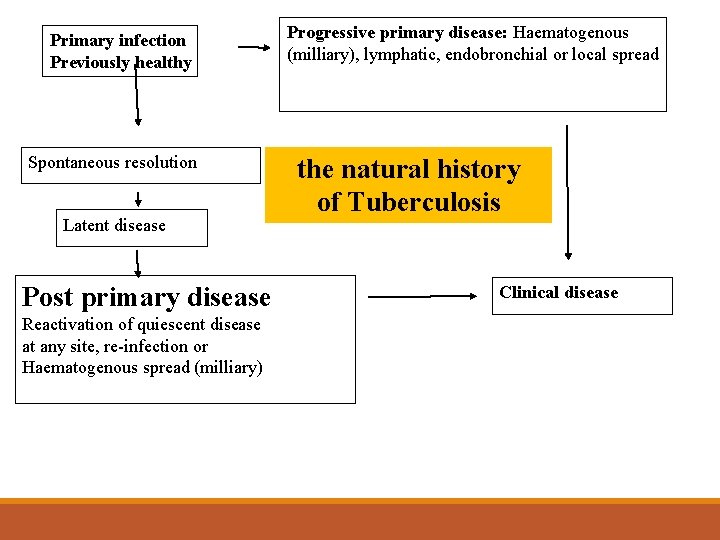 Primary infection
Previously healthy

Progressive primary disease: Haematogenous (milliary), lymphatic, endobronchial or local spread

Spontaneous resolution

the natural history of Tuberculosis

Latent disease

Post primary disease
Reactivation of quiescent disease at any site, re-infection or Haematogenous spread (milliary)

Clinical disease